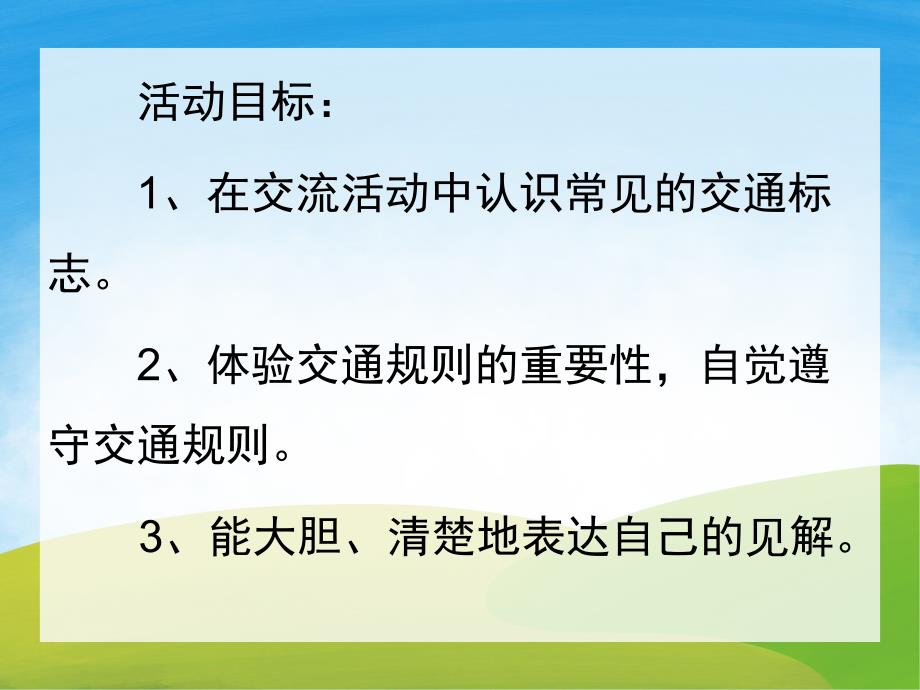 活动目标：

1、在交流活动中认识常见的交通标志。

2、体验交通规则的重要性，自觉遵守交通规则。

3、能大胆、清楚地表达自己的见解。